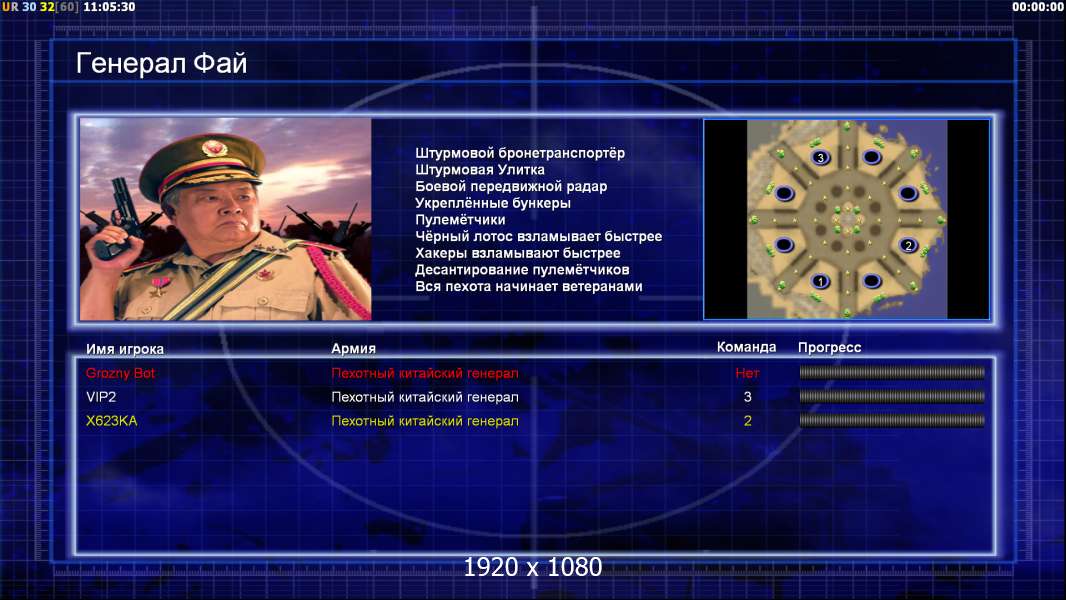 UR 30 32[60] 11:05:30

00:00:00

Генерал Фай

Штурмовой бронетранспортёр
Штурмовая Улитка
Боевой передвижной радар
Укреплённые бункеры
Пулемётчики
Чёрный лотос взламывает быстрее
Хакеры взламывают быстрее
Десантирование пулемётчиков
Вся пехота начинает ветеранами

3
2
1

| Имя игрока | Армия | Команда | Прогресс |
|---|---|---|---|
| Grozny Bot | Пехотный китайский генерал | Нет | |
| VIP2 | Пехотный китайский генерал | 3 | |
| X623KA | Пехотный китайский генерал | 2 | |

1920 x 1080